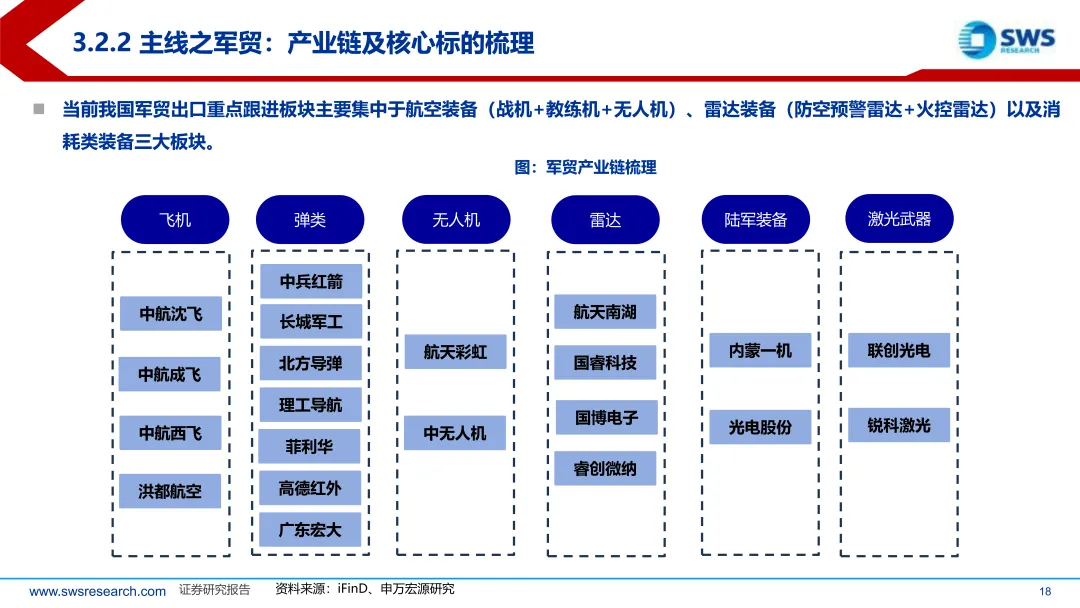 3.2.2 主线之军贸：产业链及核心标的梳理

SWS RESEARCH

当前我国军贸出口重点跟进板块主要集中于航空装备（战机+教练机+无人机）、雷达装备（防空预警雷达+火控雷达）以及消耗类装备三大板块。

图：军贸产业链梳理

飞机

中航沈飞

中航成飞

中航西飞

洪都航空

弹类

中兵红箭

长城军工

北方导弹

理工导航

菲利华

高德红外

广东宏大

无人机

航天彩虹

中无人机

雷达

航天南湖

国睿科技

国博电子

睿创微纳

陆军装备

内蒙一机

光电股份

激光武器

联创光电

锐科激光

www.swsresearch.com 证券研究报告 资料来源：iFinD、申万宏源研究 18